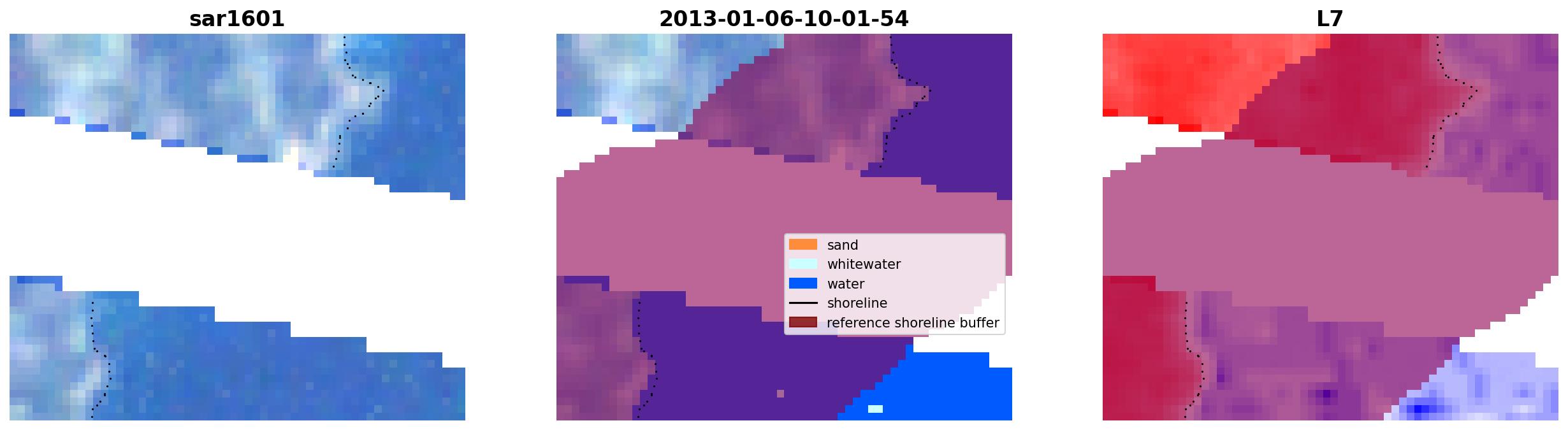 sar1601

2013-01-06-10-01-54

L7

sand
whitewater
water
shoreline
reference shoreline buffer